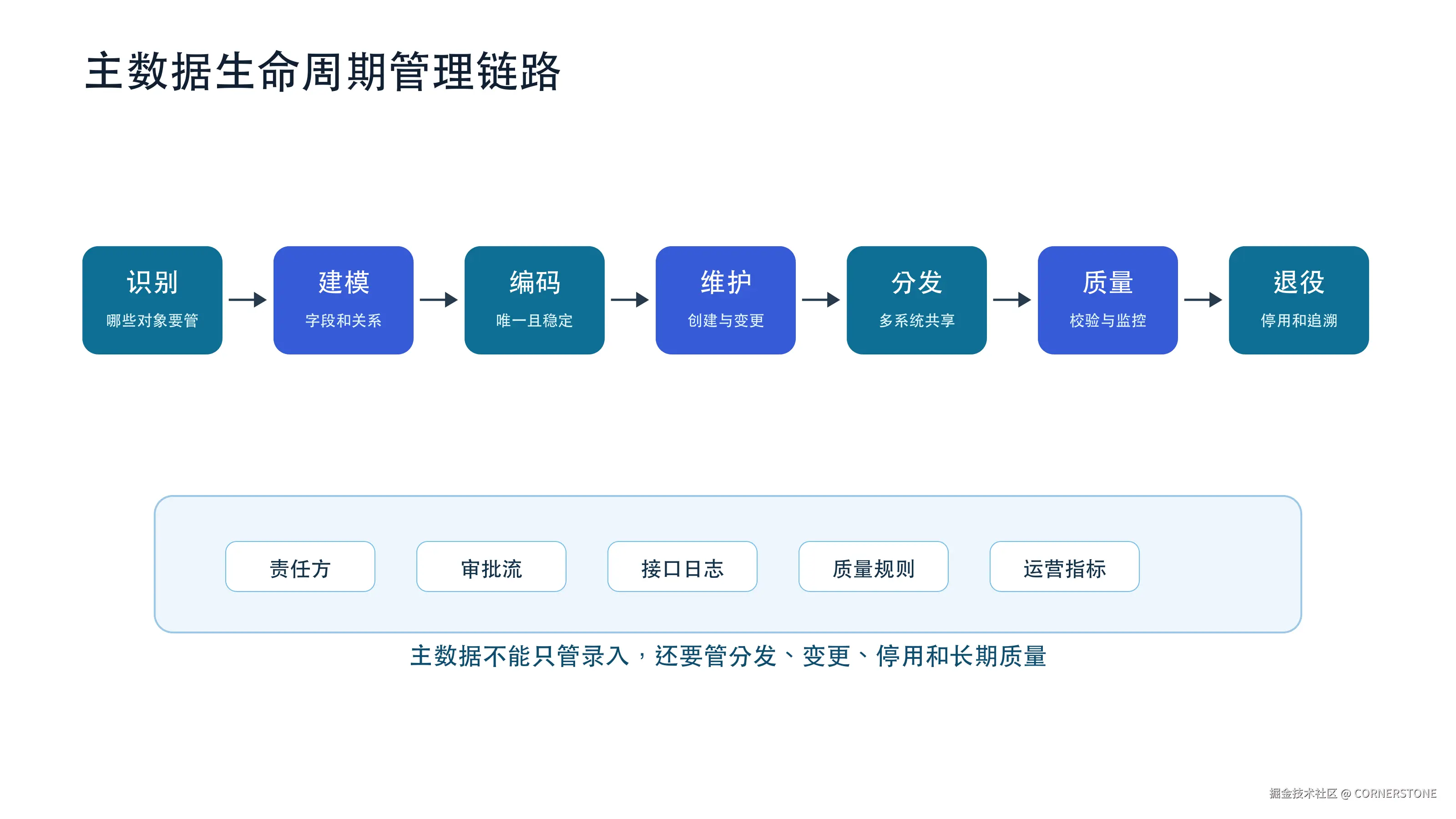 主数据生命周期管理链路

识别
哪些对象要管

建模
字段和关系

编码
唯一且稳定

维护
创建与变更

分发
多系统共享

质量
校验与监控

退役
停用和追溯

责任方

审批流

接口日志

质量规则

运营指标

主数据不能只管录入，还要管分发、变更、停用和长期质量

掘金技术社区 @ CORNERSTONE